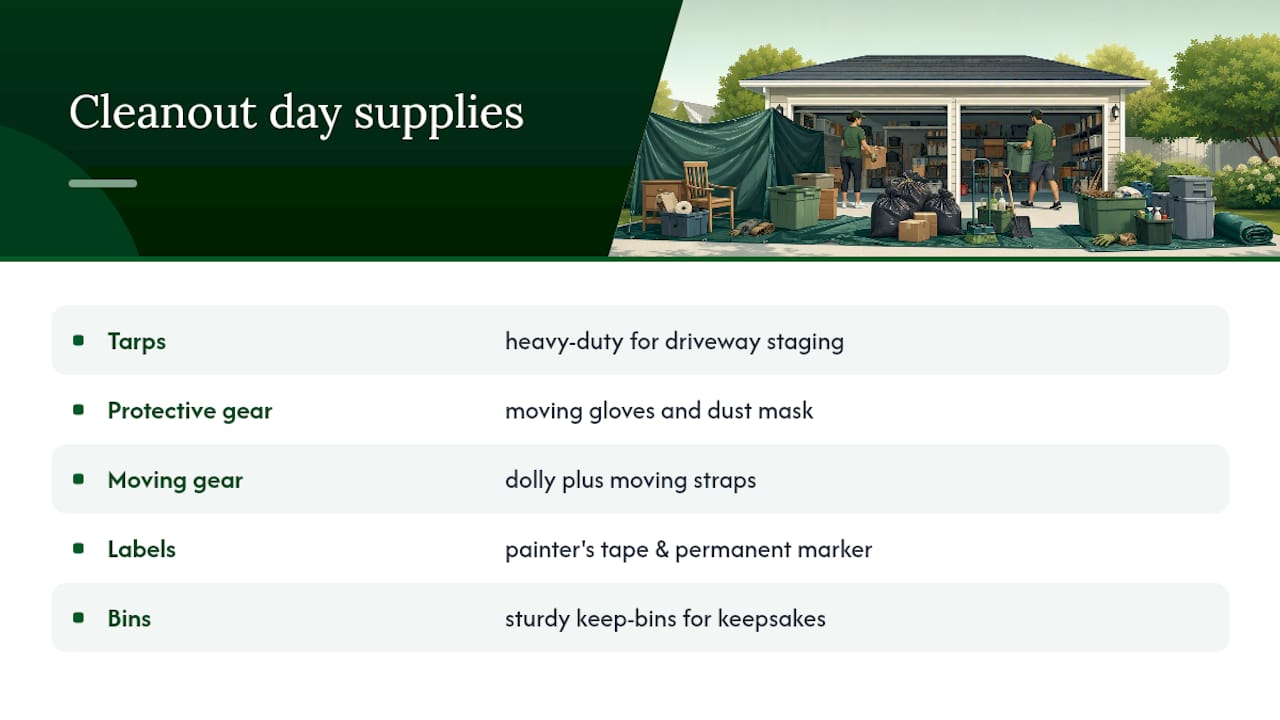 Cleanout day supplies

| | |
|---|---|
| Tarps | heavy-duty for driveway staging |
| Protective gear | moving gloves and dust mask |
| Moving gear | dolly plus moving straps |
| Labels | painter's tape & permanent marker |
| Bins | sturdy keep-bins for keepsakes |